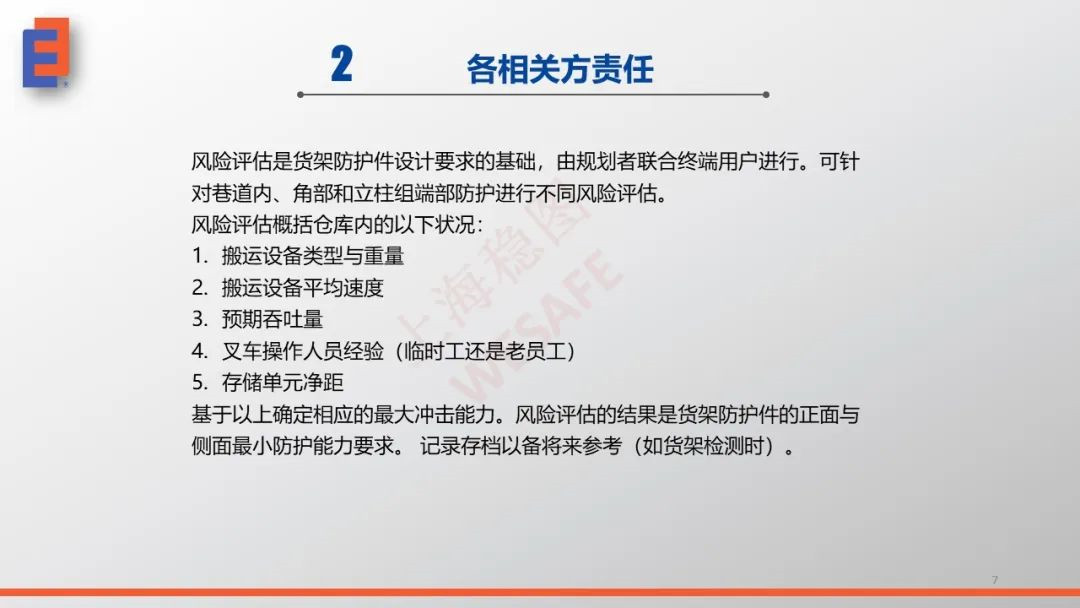 2 各相关方责任

风险评估是货架防护件设计要求的基础，由规划者联合终端用户进行。可针对巷道内、角部和立柱组端部防护进行不同风险评估。
风险评估概括仓库内的以下状况：
1. 搬运设备类型与重量
2. 搬运设备平均速度
3. 预期吞吐量
4. 叉车操作人员经验（临时工还是老员工）
5. 存储单元净距
基于以上确定相应的最大冲击能力。风险评估的结果是货架防护件的正面与侧面最小防护能力要求。 记录存档以备将来参考（如货架检测时）。

上海稳图
WESAFE

7